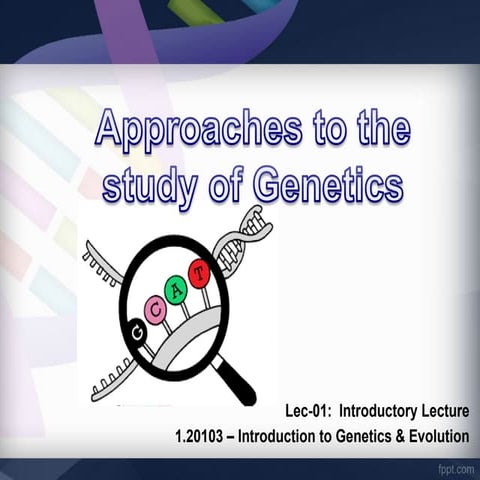 Approaches to the study of Genetics

G C A T

Lec-01: Introductory Lecture

1.20103 – Introduction to Genetics & Evolution

fppt.com